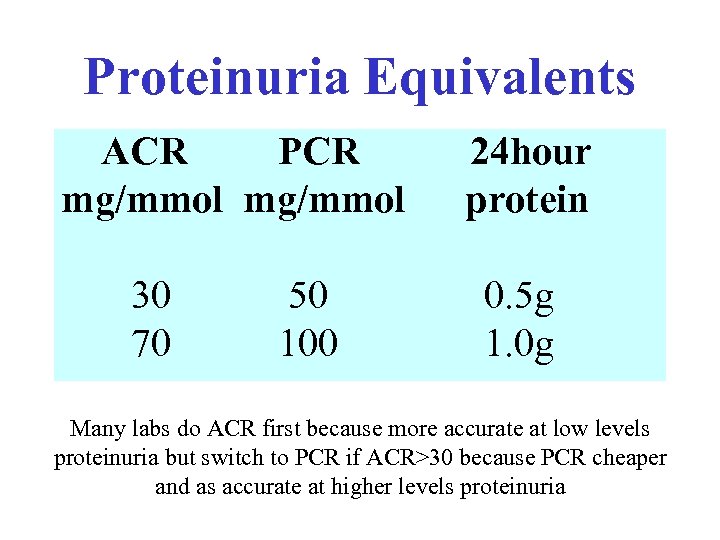 Proteinuria Equivalents

| ACR mg/mmol | PCR mg/mmol | 24hour protein |
|---|---|---|
| 30 | 50 | 0.5g |
| 70 | 100 | 1.0g |

Many labs do ACR first because more accurate at low levels proteinuria but switch to PCR if ACR>30 because PCR cheaper and as accurate at higher levels proteinuria